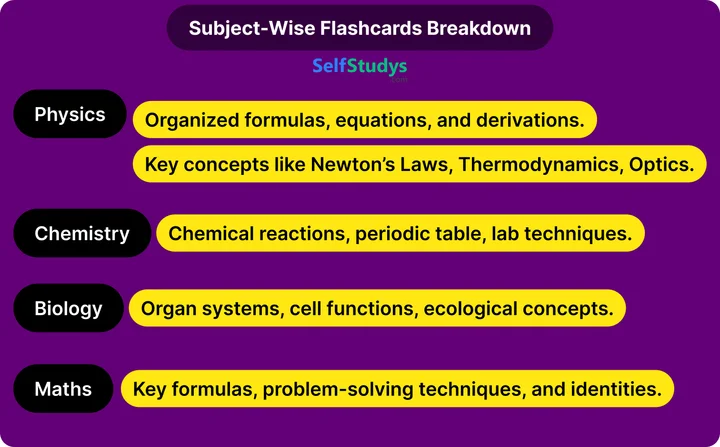 Subject-Wise Flashcards Breakdown

SelfStudys
.com

Physics

Organized formulas, equations, and derivations.

Key concepts like Newton's Laws, Thermodynamics, Optics.

Chemistry

Chemical reactions, periodic table, lab techniques.

Biology

Organ systems, cell functions, ecological concepts.

Maths

Key formulas, problem-solving techniques, and identities.